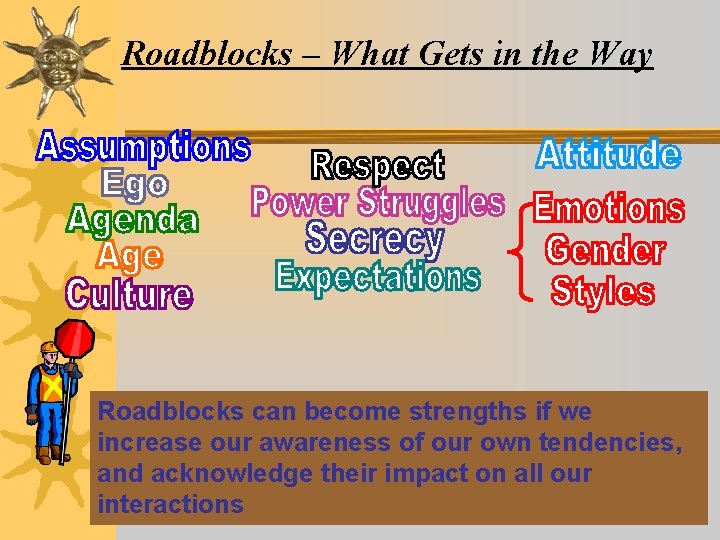 Roadblocks – What Gets in the Way

Assumptions
Ego
Agenda
Age
Culture

Respect
Power Struggles
Secrecy
Expectations

Attitude
Emotions
Gender
Styles

Roadblocks can become strengths if we increase our awareness of our own tendencies, and acknowledge their impact on all our interactions